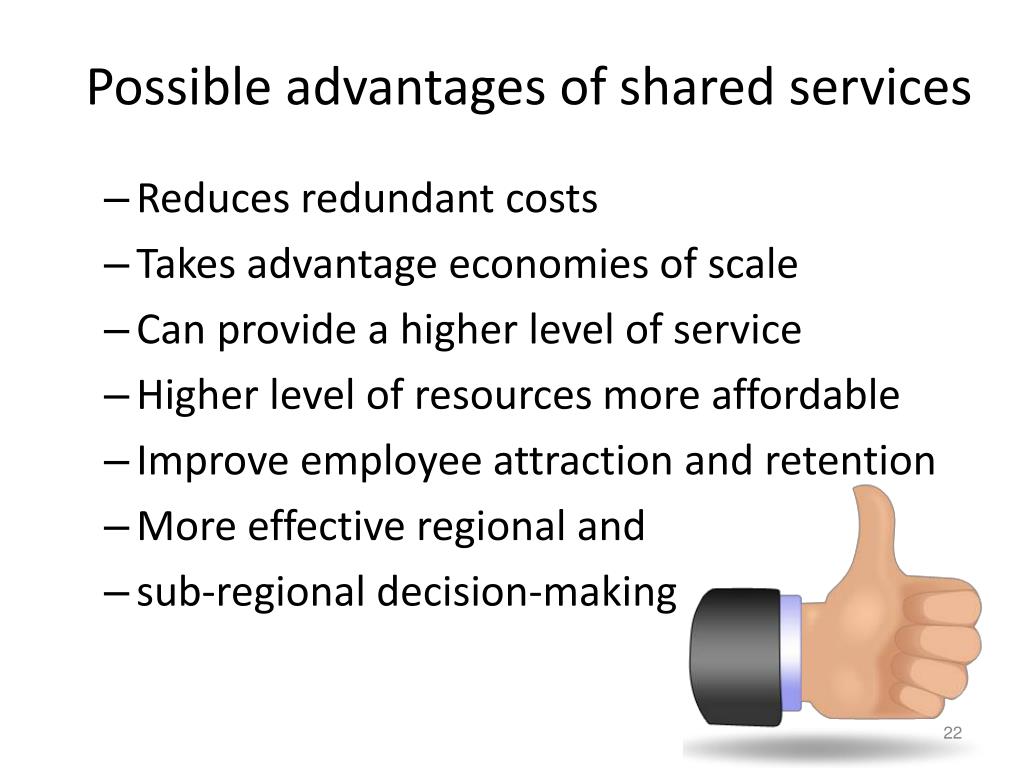 Possible advantages of shared services

– Reduces redundant costs
– Takes advantage economies of scale
– Can provide a higher level of service
– Higher level of resources more affordable
– Improve employee attraction and retention
– More effective regional and
– sub-regional decision-making

22